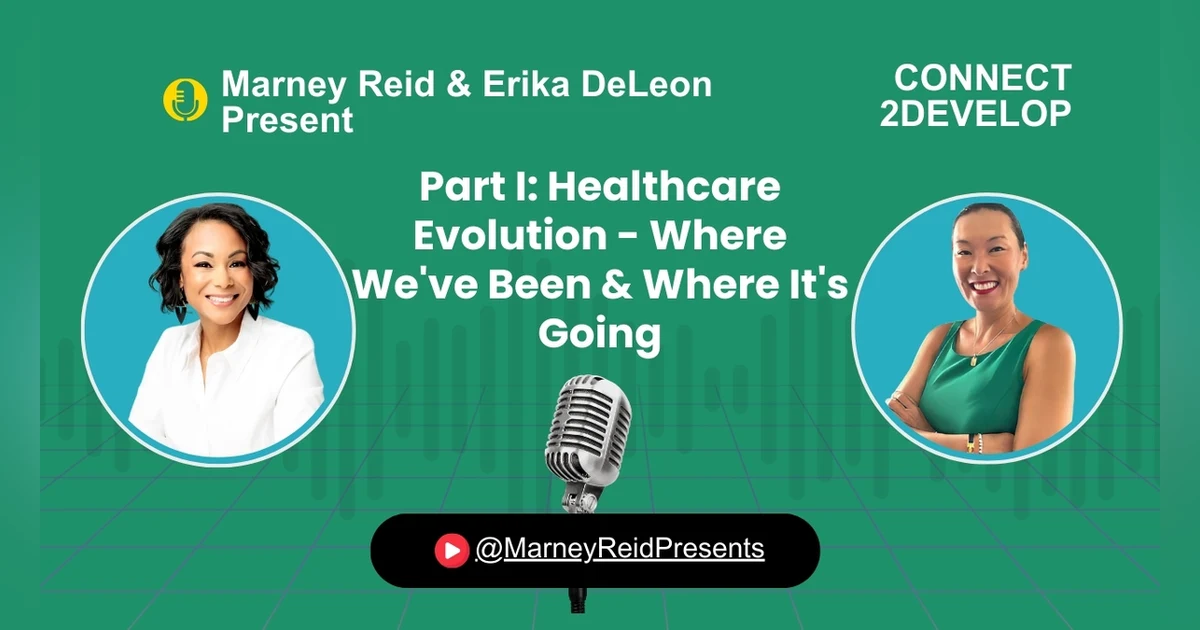 Marney Reid & Erika DeLeon Present

CONNECT 2DEVELOP

Part I: Healthcare Evolution - Where We've Been & Where It's Going

@MarneyReidPresents